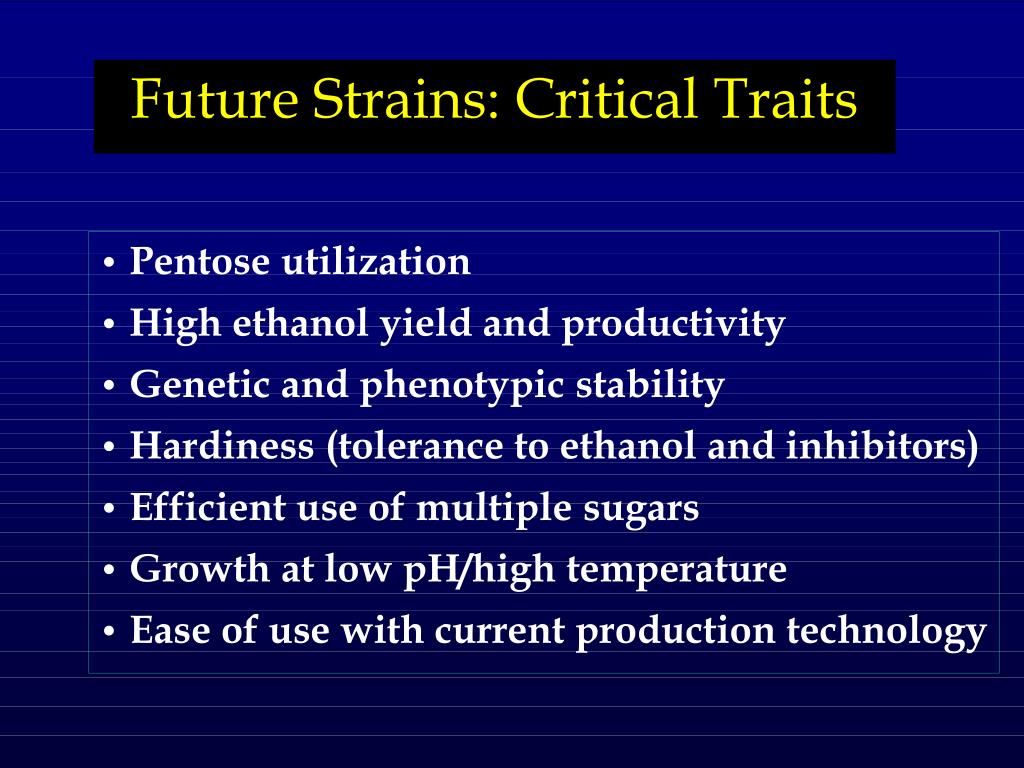 Future Strains: Critical Traits

• Pentose utilization
• High ethanol yield and productivity
• Genetic and phenotypic stability
• Hardiness (tolerance to ethanol and inhibitors)
• Efficient use of multiple sugars
• Growth at low pH/high temperature
• Ease of use with current production technology